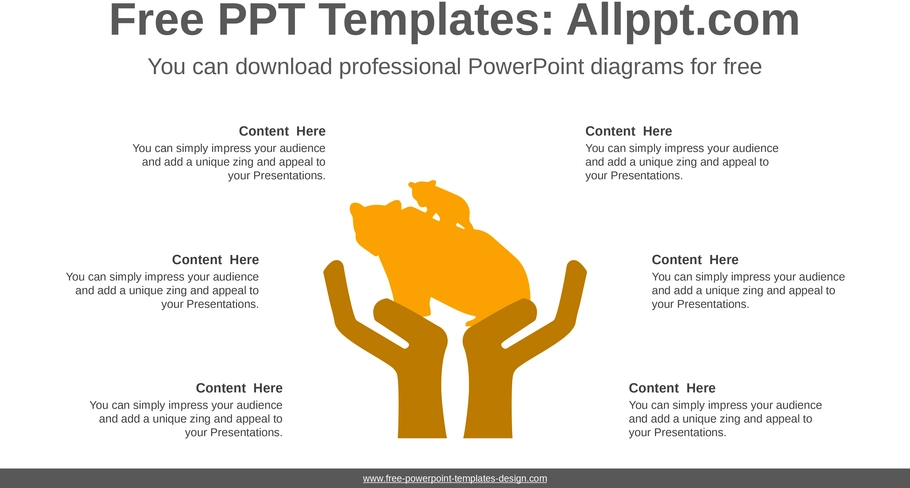 Free PPT Templates: Allppt.com

You can download professional PowerPoint diagrams for free

Content Here
You can simply impress your audience and add a unique zing and appeal to your Presentations.

Content Here
You can simply impress your audience and add a unique zing and appeal to your Presentations.

Content Here
You can simply impress your audience and add a unique zing and appeal to your Presentations.

Content Here
You can simply impress your audience and add a unique zing and appeal to your Presentations.

Content Here
You can simply impress your audience and add a unique zing and appeal to your Presentations.

Content Here
You can simply impress your audience and add a unique zing and appeal to your Presentations.

www.free-powerpoint-templates-design.com